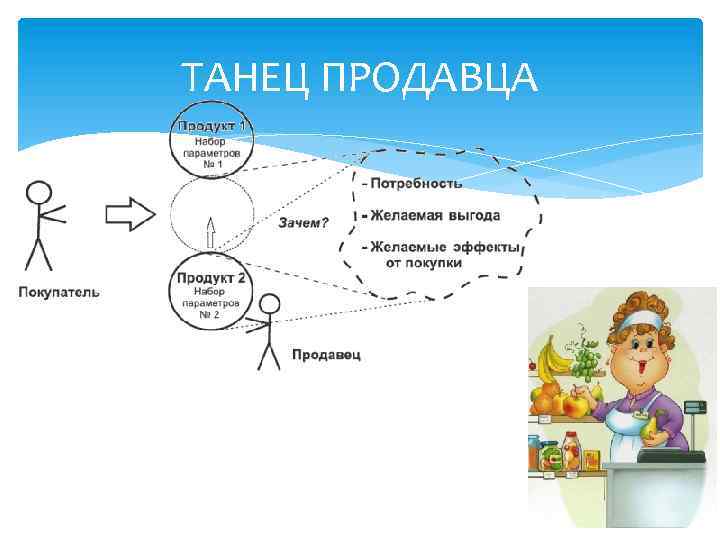 ТАНЕЦ ПРОДАВЦА

Продукт 1
Набор параметров № 1

Покупатель

Зачем?

- Потребность
- Желаемая выгода
- Желаемые эффекты от покупки

Продукт 2
Набор параметров № 2

Продавец